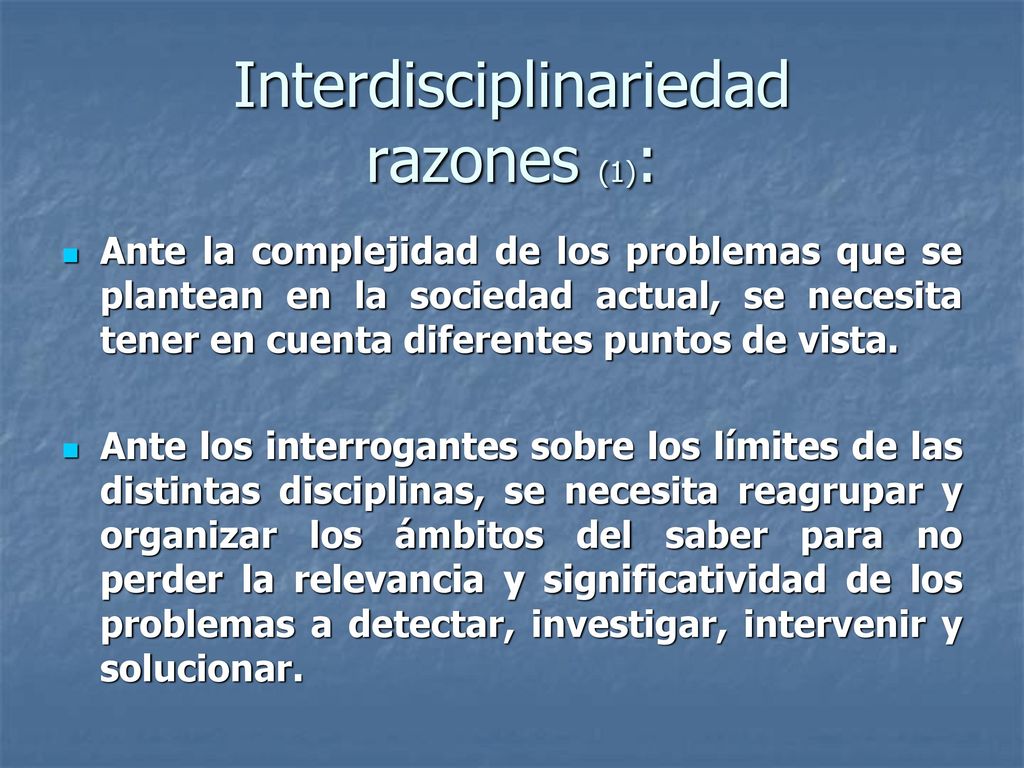 Interdisciplinariedad razones (1):

Ante la complejidad de los problemas que se plantean en la sociedad actual, se necesita tener en cuenta diferentes puntos de vista.

Ante los interrogantes sobre los límites de las distintas disciplinas, se necesita reagrupar y organizar los ámbitos del saber para no perder la relevancia y significatividad de los problemas a detectar, investigar, intervenir y solucionar.